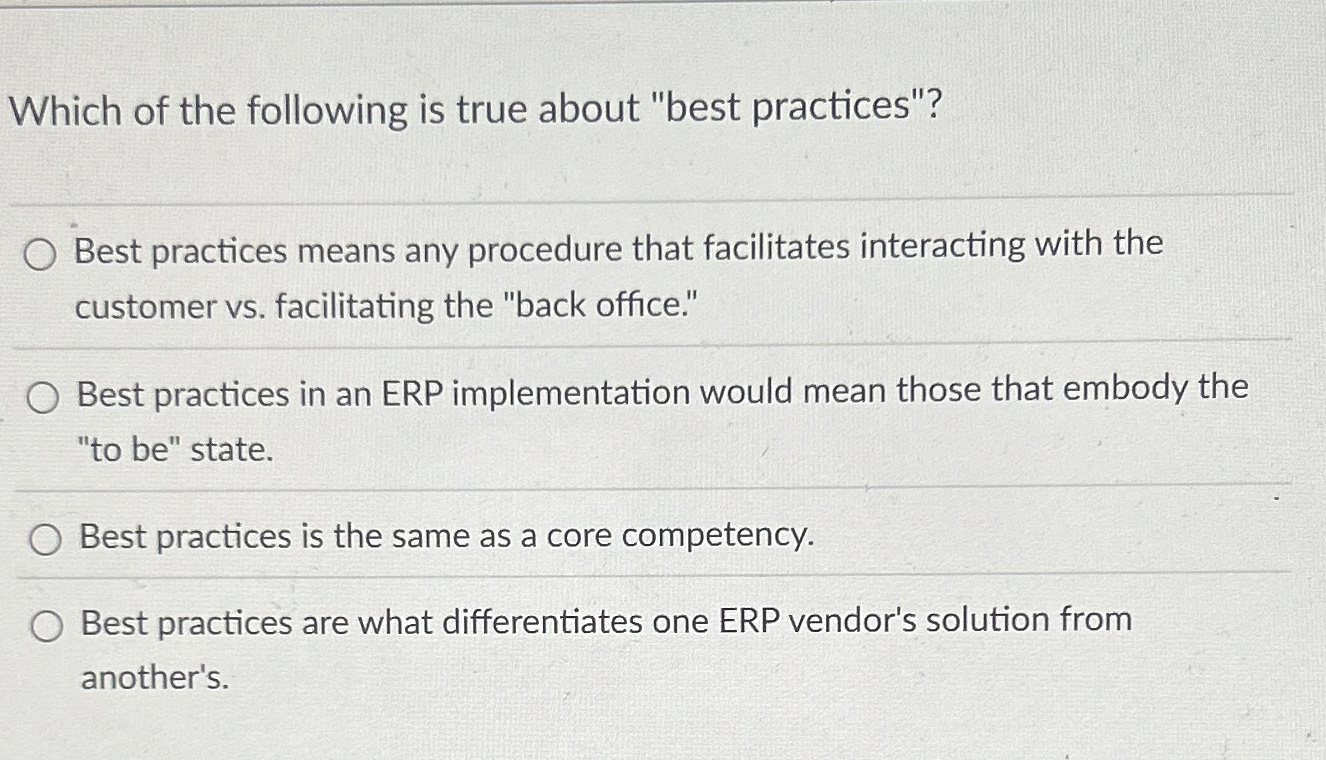 Which of the following is true about "best practices"?

Best practices means any procedure that facilitates interacting with the customer vs. facilitating the "back office."

Best practices in an ERP implementation would mean those that embody the "to be" state.

Best practices is the same as a core competency.

Best practices are what differentiates one ERP vendor's solution from another's.